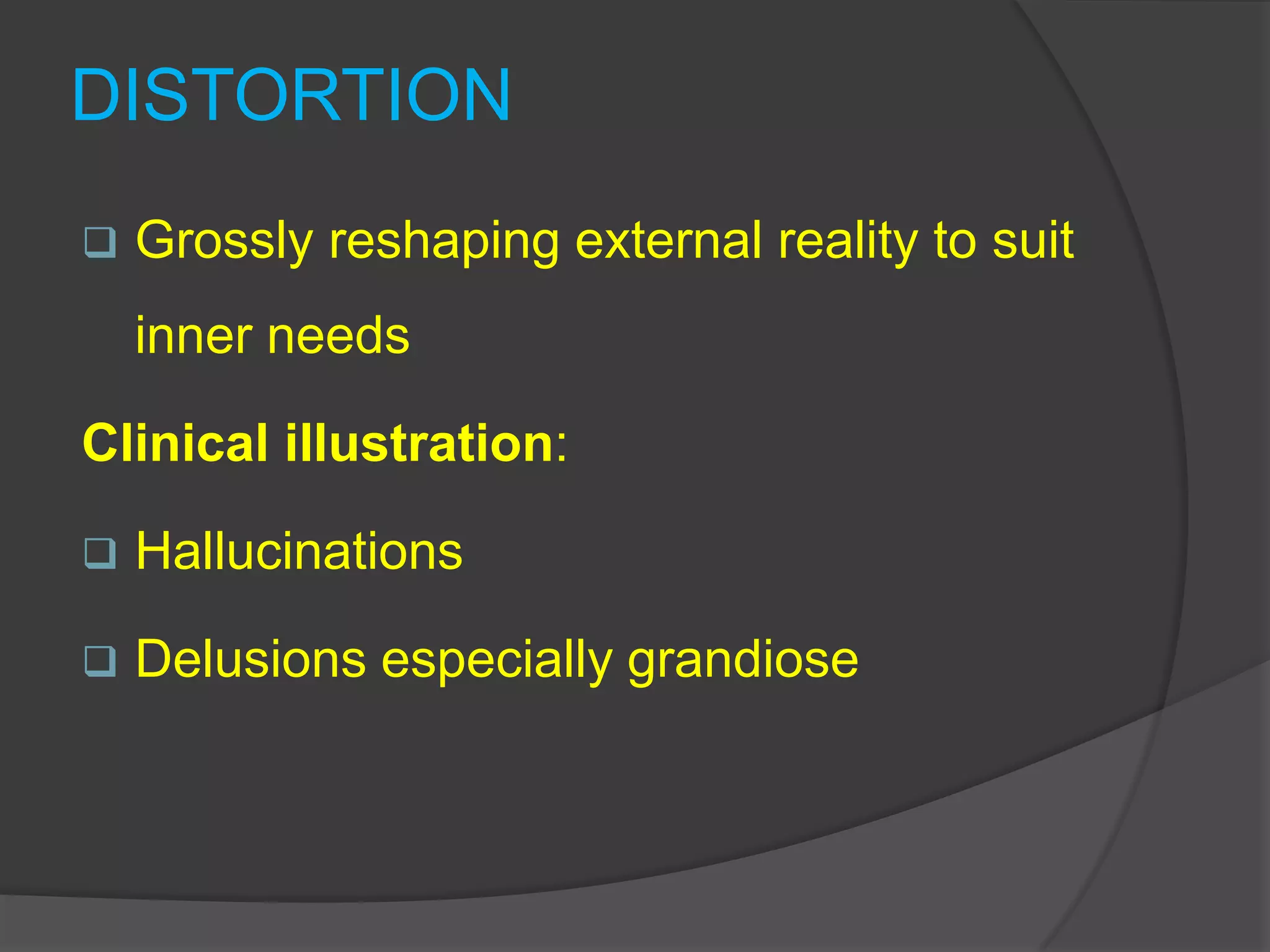 DISTORTION

❑ Grossly reshaping external reality to suit inner needs

Clinical illustration:

❑ Hallucinations

❑ Delusions especially grandiose